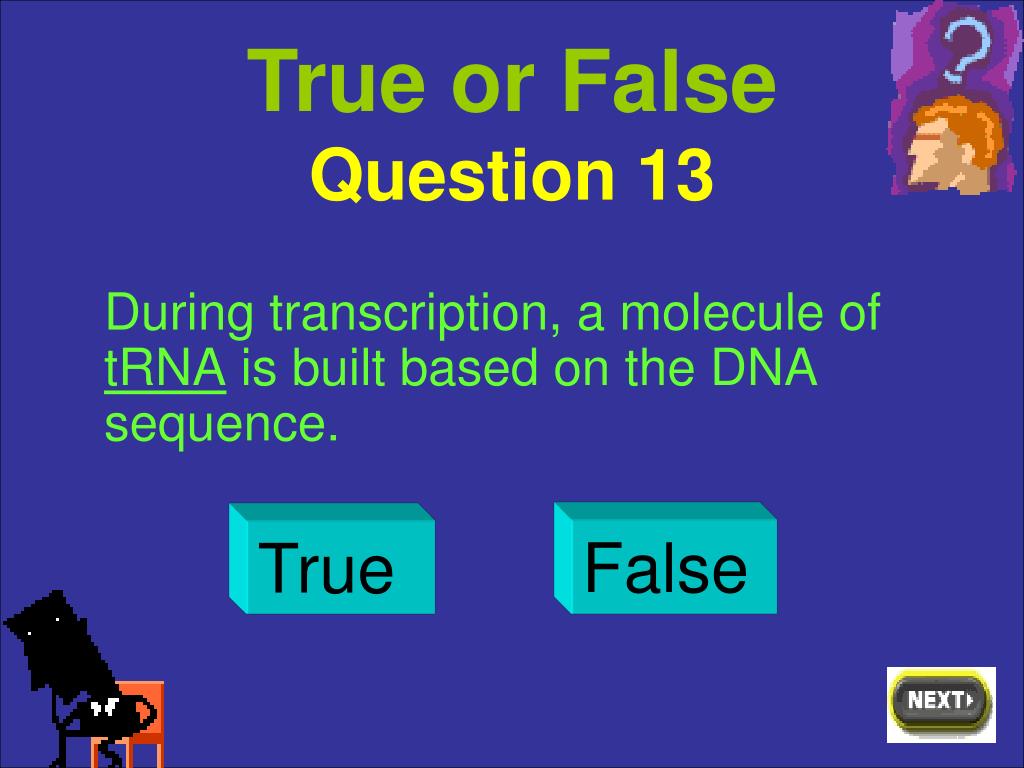 True or False
Question 13

During transcription, a molecule of tRNA is built based on the DNA sequence.

True

False

NEXT